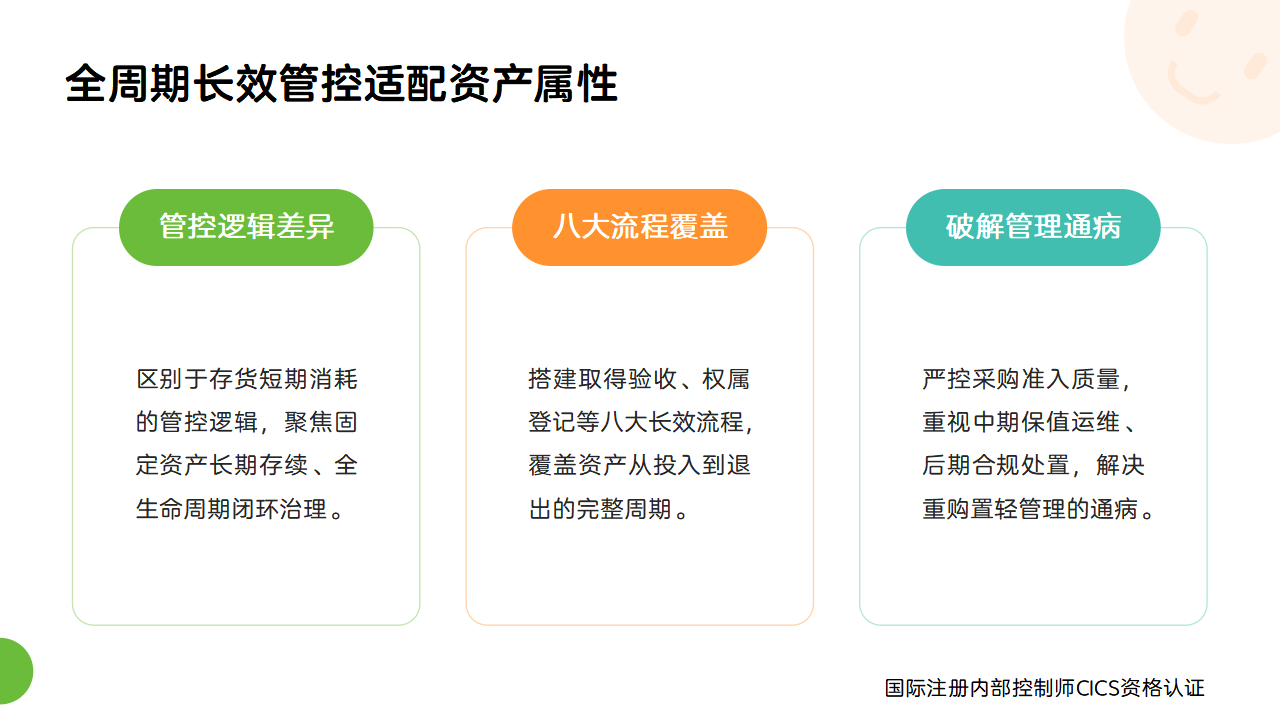 全周期长效管控适配资产属性

管控逻辑差异

区别于存货短期消耗的管控逻辑，聚焦固定资产长期存续、全生命周期闭环治理。

八大流程覆盖

搭建取得验收、权属登记等八大长效流程，覆盖资产从投入到退出的完整周期。

破解管理通病

严控采购准入质量，重视中期保值运维、后期合规处置，解决重购置轻管理的通病。

国际注册内部控制师CICS资格认证